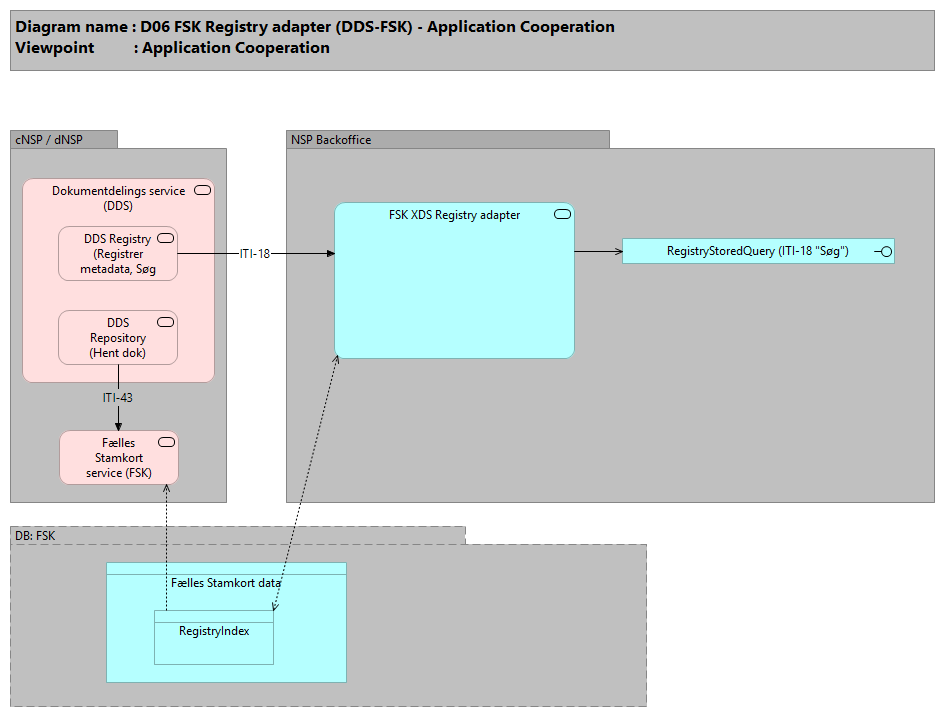 Diagram name : D06 FSK Registry adapter (DDS-FSK) - Application Cooperation
Viewpoint : Application Cooperation

cNSP / dNSP

Dokumentdelings service (DDS)

DDS Registry (Registrer metadata, Søg

DDS Repository (Hent dok)

ITI-43

Fælles Stamkort service (FSK)

ITI-18

NSP Backoffice

FSK XDS Registry adapter

RegistryStoredQuery (ITI-18 "Søg")

DB: FSK

Fælles Stamkort data

RegistryIndex